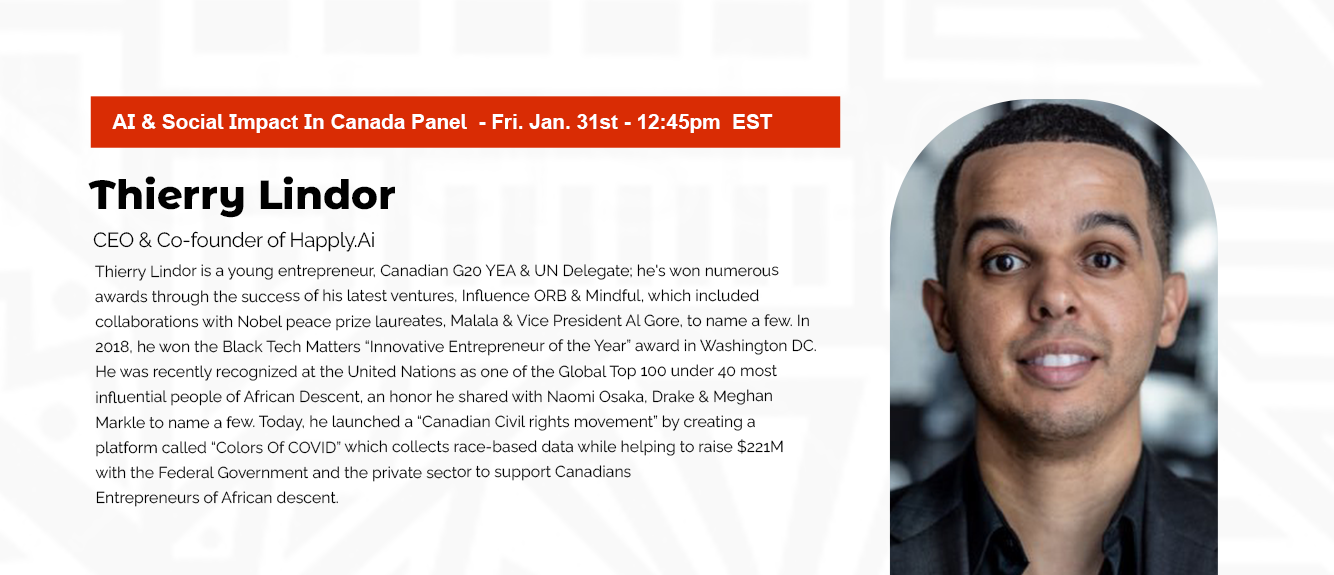 AI & Social Impact In Canada Panel - Fri. Jan. 31st - 12:45pm EST

Thierry Lindor

CEO & Co-founder of Happly.Ai

Thierry Lindor is a young entrepreneur, Canadian G20 YEA & UN Delegate; he's won numerous awards through the success of his latest ventures, Influence ORB & Mindful, which included collaborations with Nobel peace prize laureates, Malala & Vice President Al Gore, to name a few. In 2018, he won the Black Tech Matters "Innovative Entrepreneur of the Year" award in Washington DC. He was recently recognized at the United Nations as one of the Global Top 100 under 40 most influential people of African Descent, an honor he shared with Naomi Osaka, Drake & Meghan Markle to name a few. Today, he launched a "Canadian Civil rights movement" by creating a platform called "Colors Of COVID" which collects race-based data while helping to raise $221M with the Federal Government and the private sector to support Canadians Entrepreneurs of African descent.